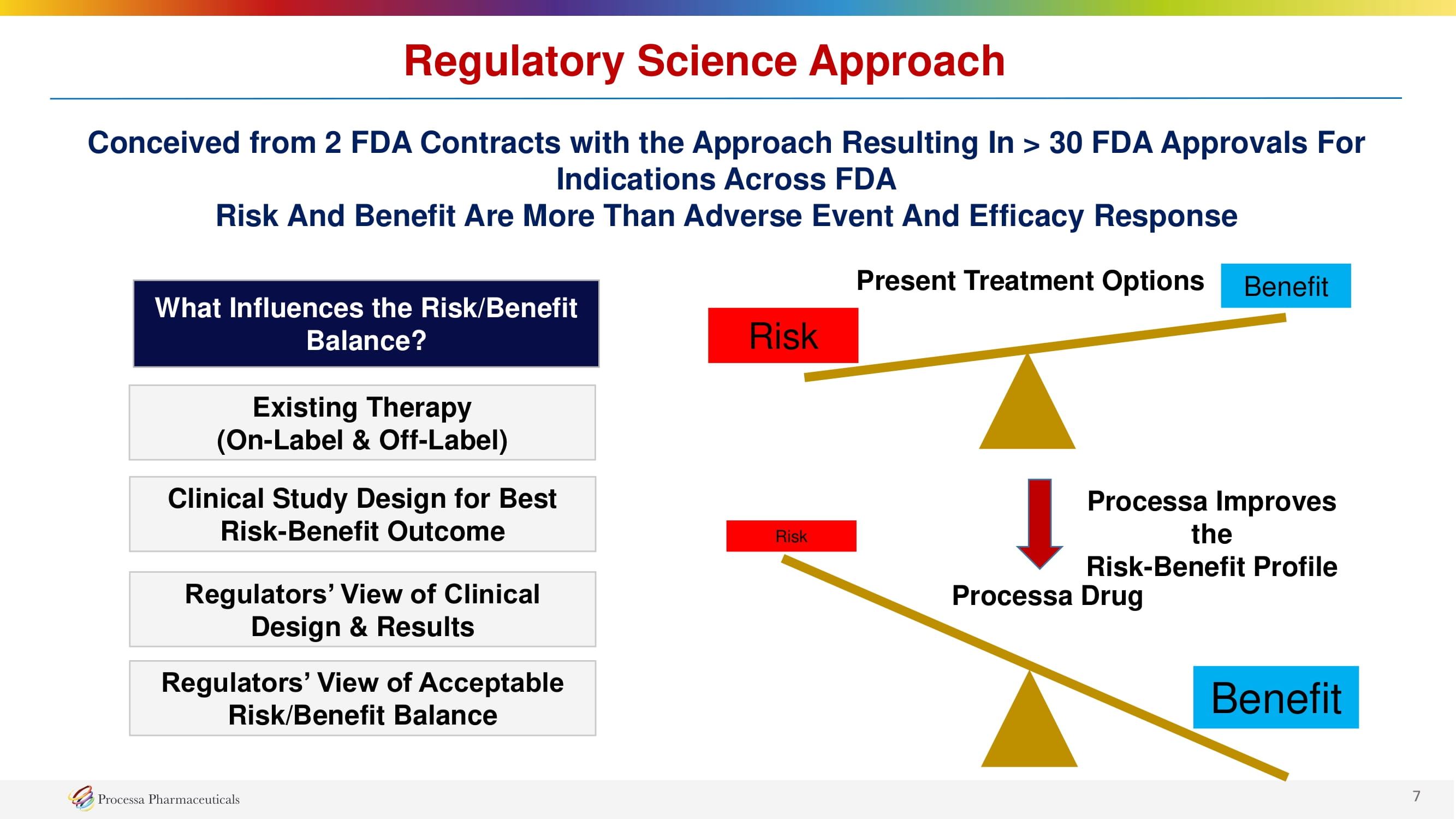 Regulatory Science Approach

Conceived from 2 FDA Contracts with the Approach Resulting In > 30 FDA Approvals For Indications Across FDA
Risk And Benefit Are More Than Adverse Event And Efficacy Response

What Influences the Risk/Benefit Balance?

Existing Therapy (On-Label & Off-Label)

Clinical Study Design for Best Risk-Benefit Outcome

Regulators' View of Clinical Design & Results

Regulators' View of Acceptable Risk/Benefit Balance

Present Treatment Options

Benefit

Risk

Processa Improves the Risk-Benefit Profile

Risk

Processa Drug

Benefit

Processa Pharmaceuticals

7